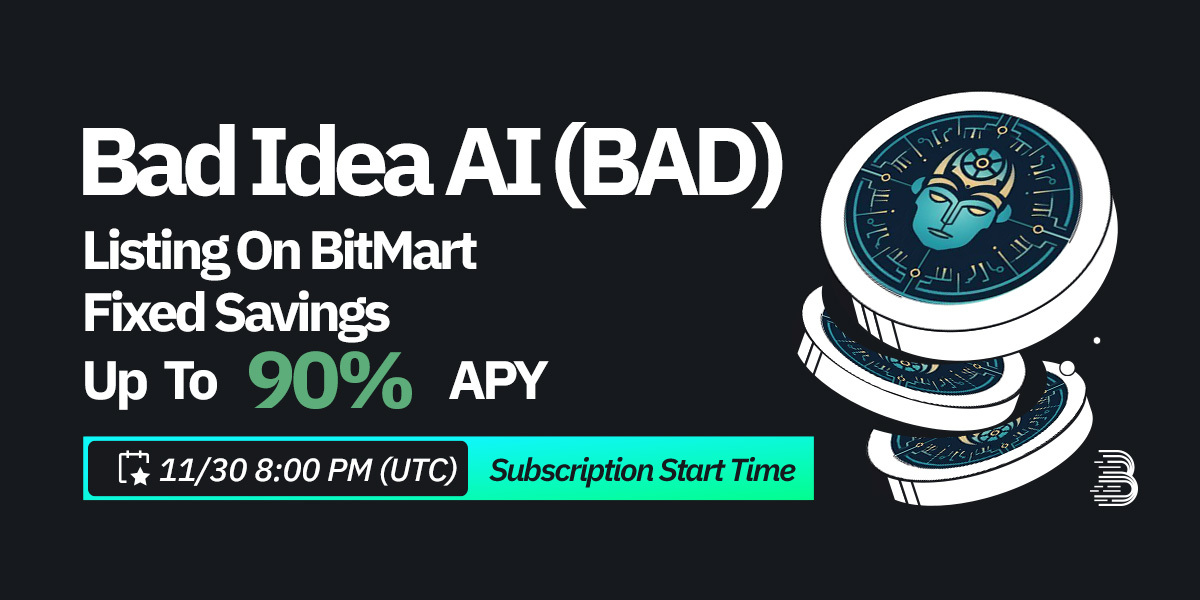 Bad Idea AI (BAD)
Listing On BitMart
Fixed Savings
Up To 90% APY

11/30 8:00 PM (UTC) Subscription Start Time